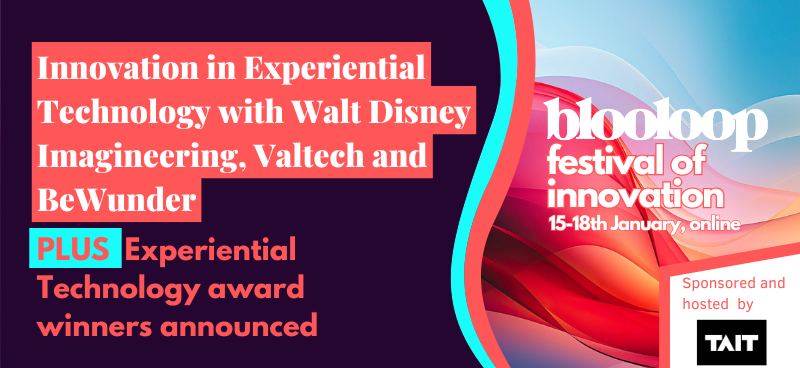 Innovation in Experiential Technology with Walt Disney Imagineering, Valtech and BeWunder

PLUS Experiential Technology award winners announced

blooloop
festival of innovation
15-18th January, online

Sponsored and hosted by

TAIT